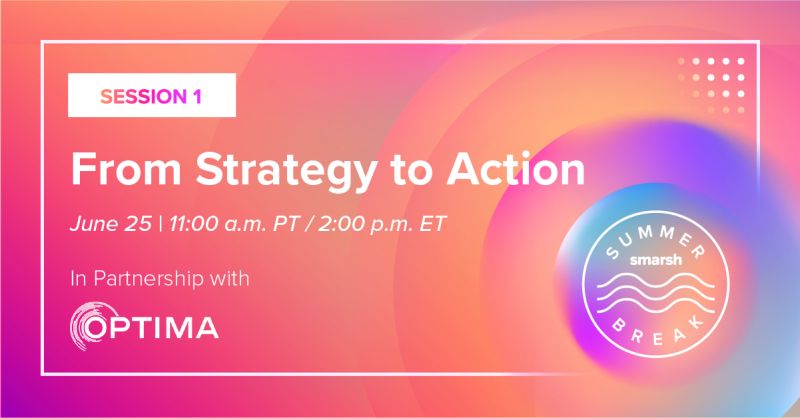 SESSION 1

From Strategy to Action

June 25 | 11:00 a.m. PT / 2:00 p.m. ET

In Partnership with

OPTIMA

SUMMER
smarsh
BREAK